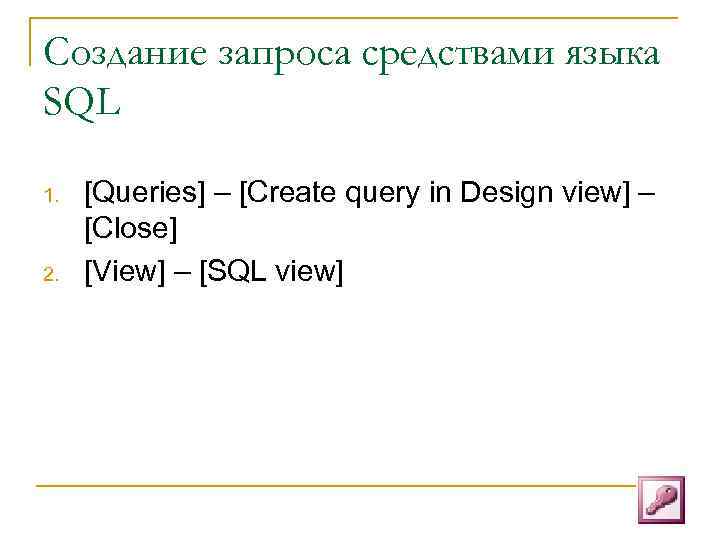 Создание запроса средствами языка SQL

1. [Queries] – [Create query in Design view] – [Close]
2. [View] – [SQL view]